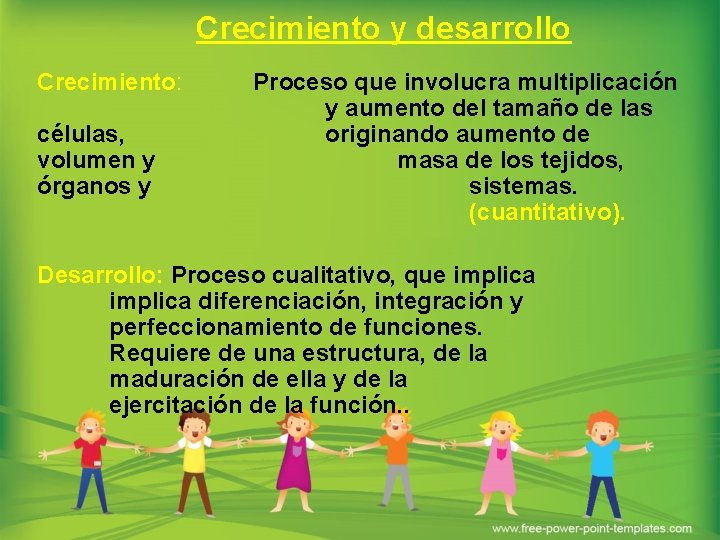 Crecimiento y desarrollo

Crecimiento: Proceso que involucra multiplicación y aumento del tamaño de las células, originando aumento de volumen y masa de los tejidos, órganos y sistemas. (cuantitativo).

Desarrollo: Proceso cualitativo, que implica implica diferenciación, integración y perfeccionamiento de funciones. Requiere de una estructura, de la maduración de ella y de la ejercitación de la función..

www.free-power-point-templates.com